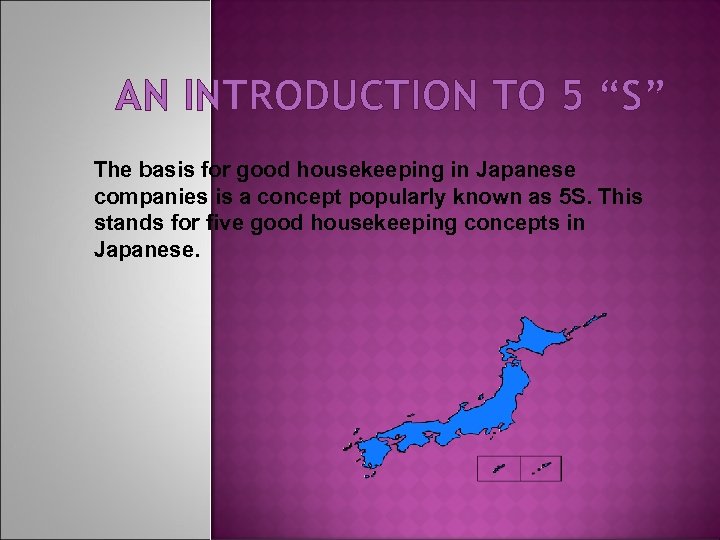 AN INTRODUCTION TO 5 “S”

The basis for good housekeeping in Japanese companies is a concept popularly known as 5S. This stands for five good housekeeping concepts in Japanese.